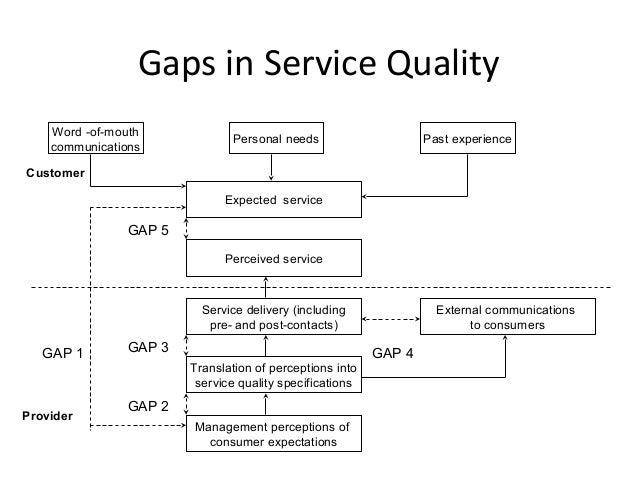 Gaps in Service Quality

Word -of-mouth communications

Personal needs

Past experience

Customer

Expected service

GAP 5

Perceived service

Service delivery (including pre- and post-contacts)

External communications to consumers

GAP 1

GAP 3

GAP 4

Translation of perceptions into service quality specifications

GAP 2

Provider

Management perceptions of consumer expectations